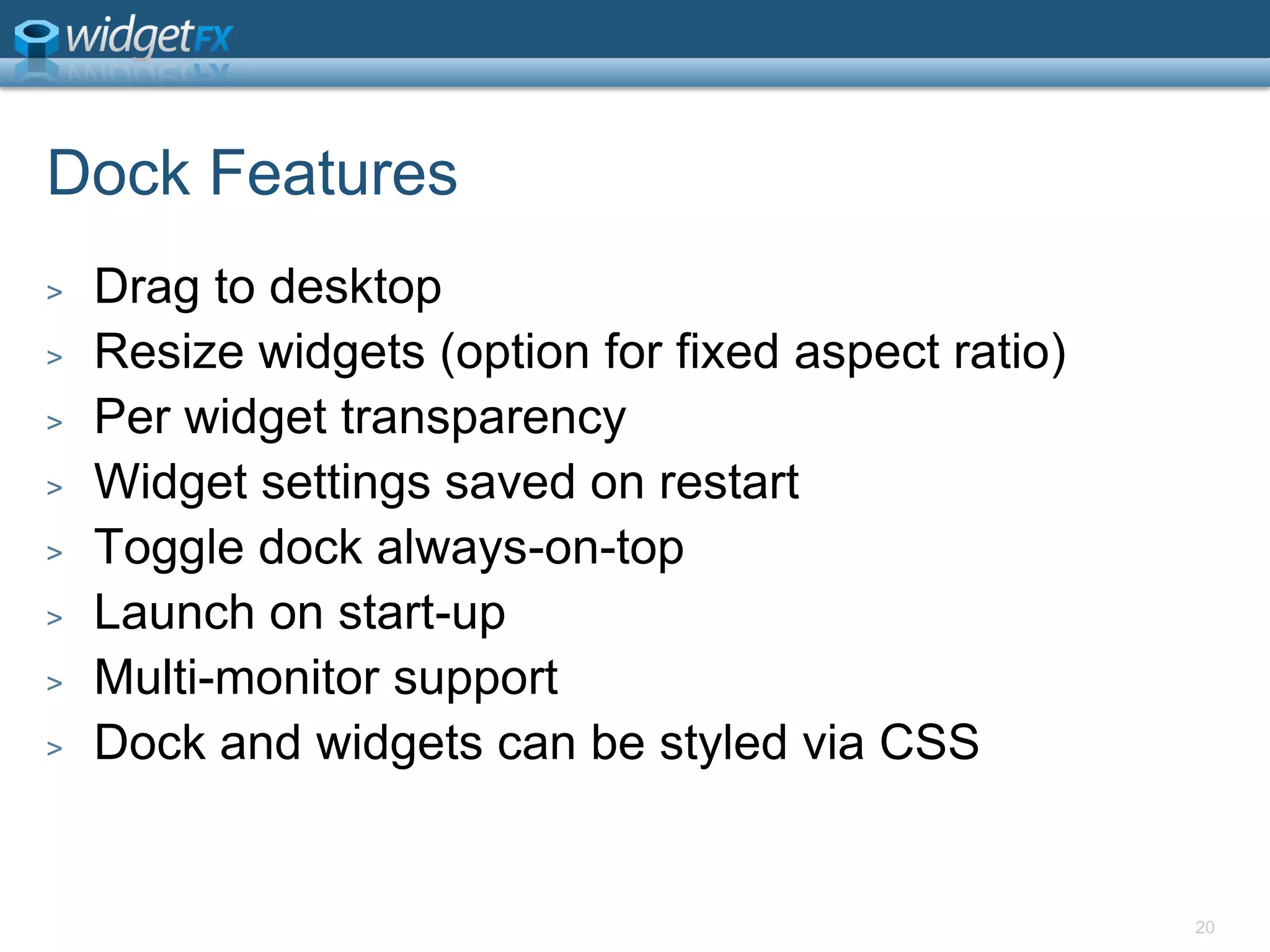 widgetFX

Dock Features

> Drag to desktop
> Resize widgets (option for fixed aspect ratio)
> Per widget transparency
> Widget settings saved on restart
> Toggle dock always-on-top
> Launch on start-up
> Multi-monitor support
> Dock and widgets can be styled via CSS

20